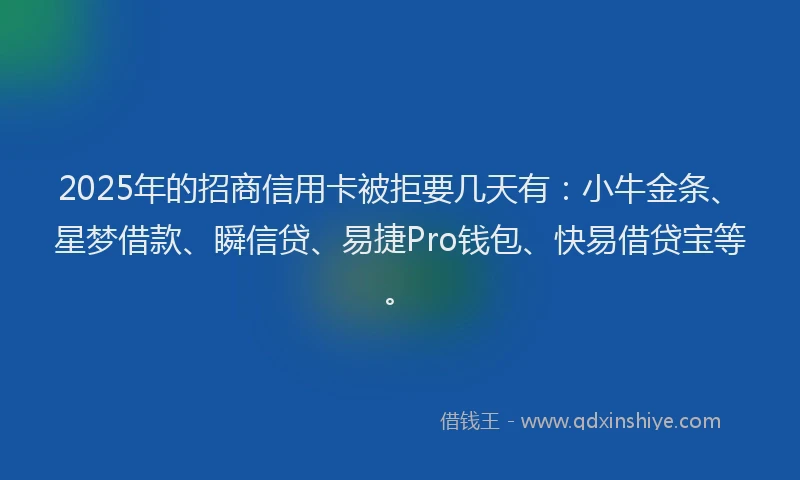 2025年的招商信用卡被拒要几天有：小牛金条、星梦借款、瞬信贷、易捷Pro钱包、快易借贷宝等。

借钱王 - www.qdxinshiye.com